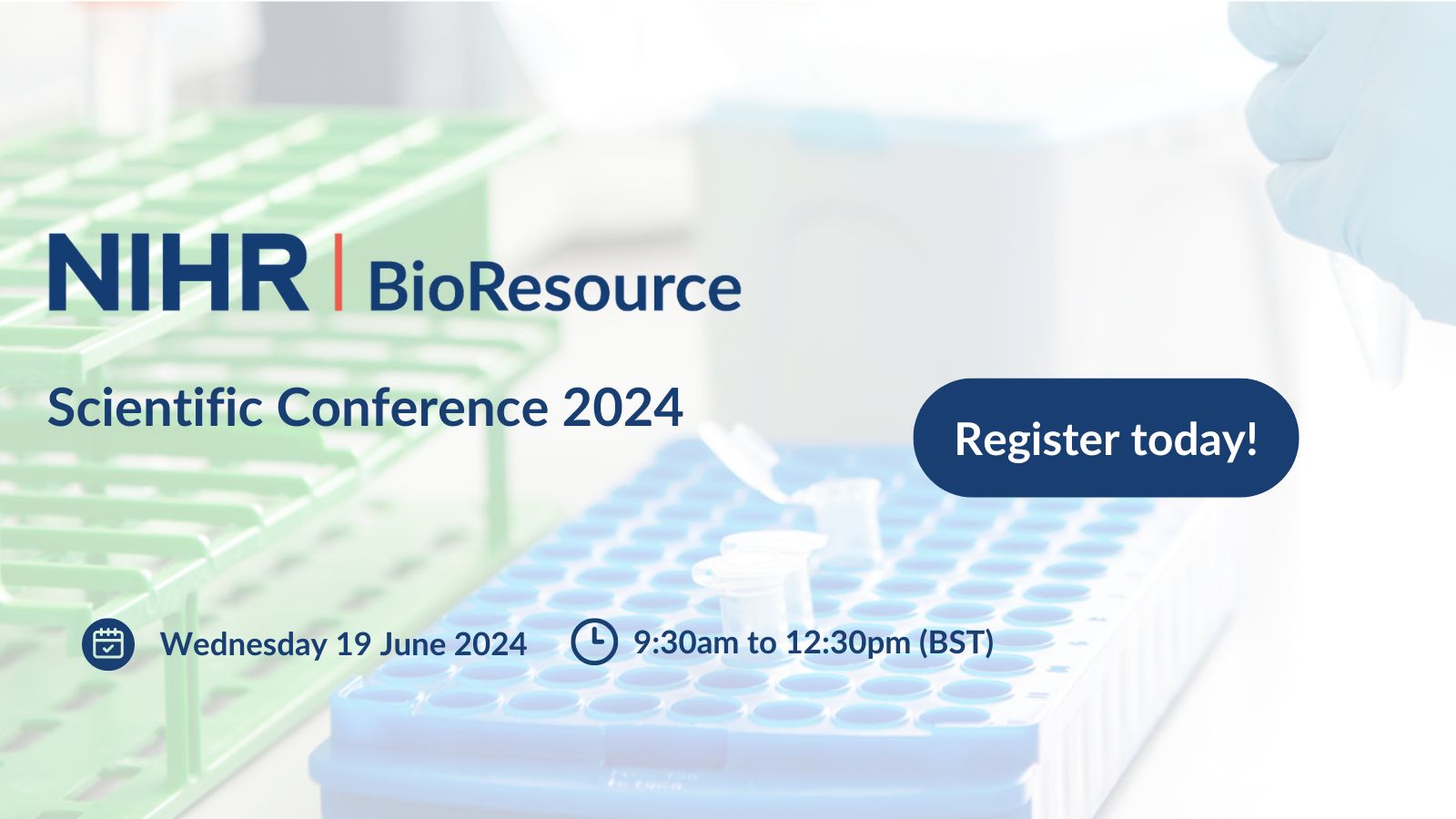 NIHR | BioResource

Scientific Conference 2024

Register today!

Wednesday 19 June 2024

9:30am to 12:30pm (BST)